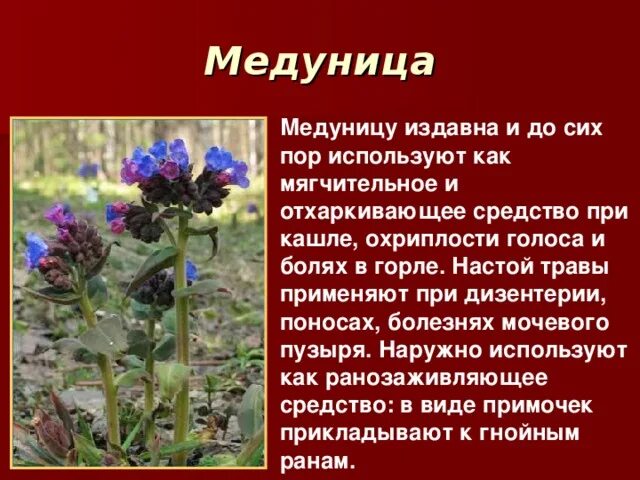 Медуница

Медуницу издавна и до сих пор используют как мягчительное и отхаркивающее средство при кашле, охриплости голоса и болях в горле. Настой травы применяют при дизентерии, поносах, болезнях мочевого пузыря. Наружно используют как ранозаживляющее средство: в виде примочек прикладывают к гнойным ранам.